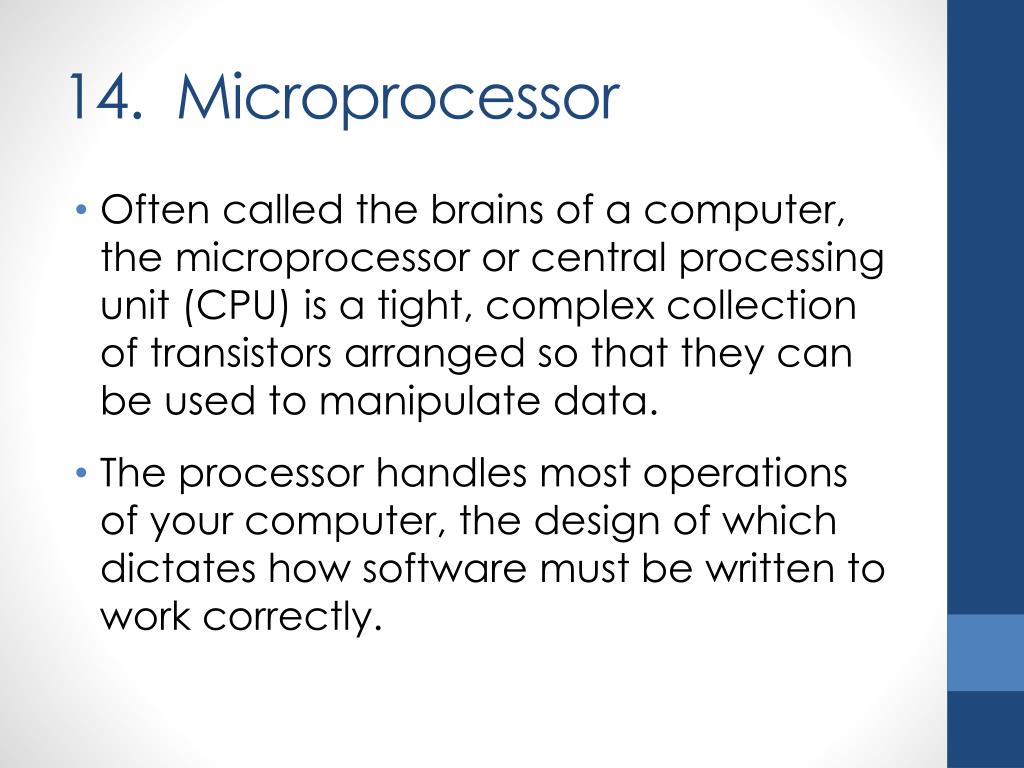 14. Microprocessor

• Often called the brains of a computer, the microprocessor or central processing unit (CPU) is a tight, complex collection of transistors arranged so that they can be used to manipulate data.

• The processor handles most operations of your computer, the design of which dictates how software must be written to work correctly.